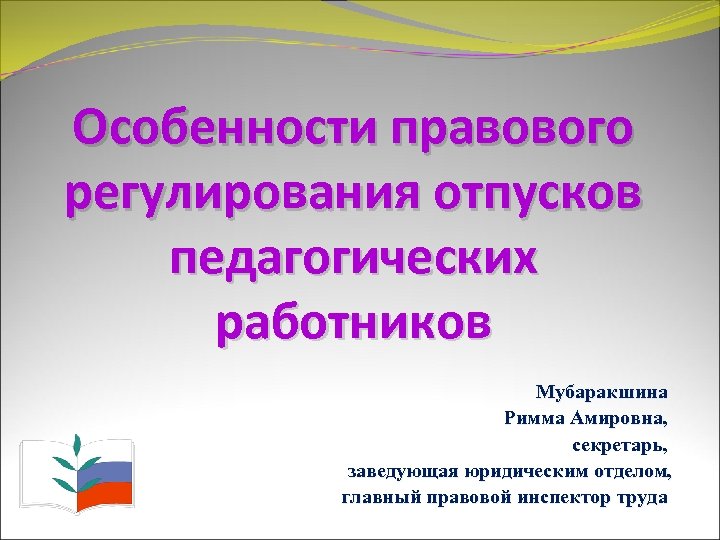 Особенности правового регулирования отпусков педагогических работников

Мубаракшина
Римма Амировна,
секретарь,
заведующая юридическим отделом,
главный правовой инспектор труда